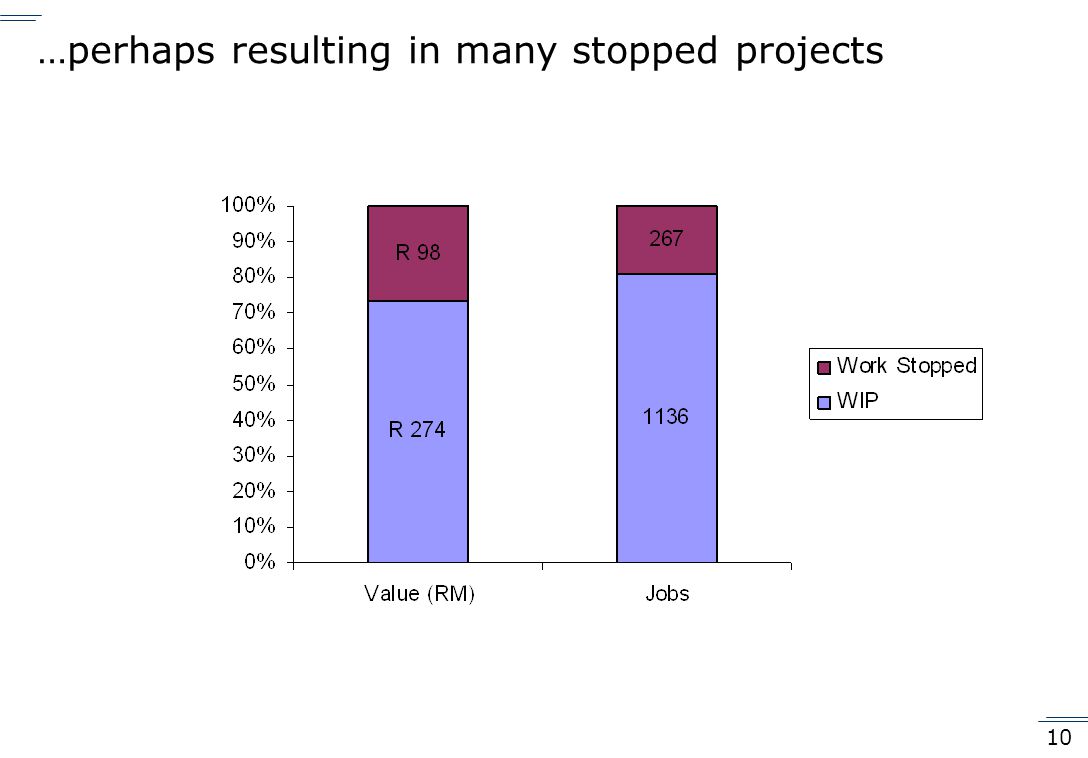 …perhaps resulting in many stopped projects

100%
90%
80%
70%
60%
50%
40%
30%
20%
10%
0%

R 98
R 274
267
1136

Value (RM)
Jobs

Work Stopped
WIP

10